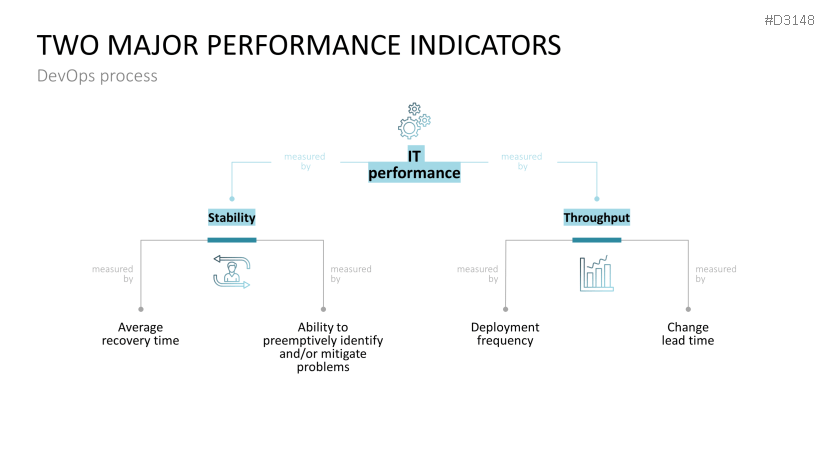 #D3148

TWO MAJOR PERFORMANCE INDICATORS

DevOps process

IT performance

measured by

measured by

Stability

Throughput

measured by

measured by

measured by

measured by

Average recovery time

Ability to preemptively identify and/or mitigate problems

Deployment frequency

Change lead time